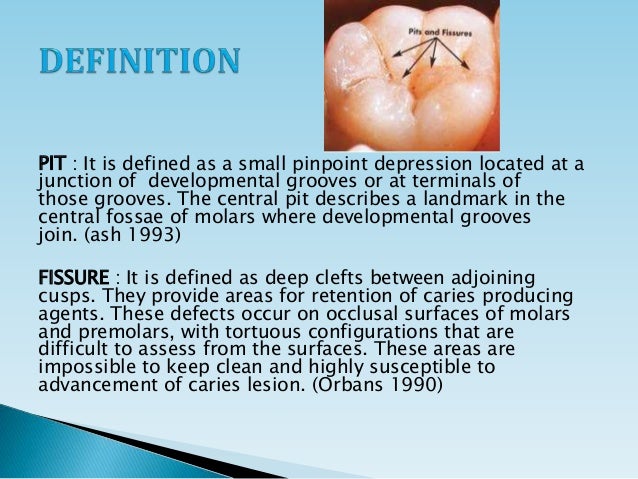 DEFINITION

Pits and Fissures

PIT : It is defined as a small pinpoint depression located at a junction of developmental grooves or at terminals of those grooves. The central pit describes a landmark in the central fossae of molars where developmental grooves join. (ash 1993)

FISSURE : It is defined as deep clefts between adjoining cusps. They provide areas for retention of caries producing agents. These defects occur on occlusal surfaces of molars and premolars, with tortuous configurations that are difficult to assess from the surfaces. These areas are impossible to keep clean and highly susceptible to advancement of caries lesion. (Orbans 1990)